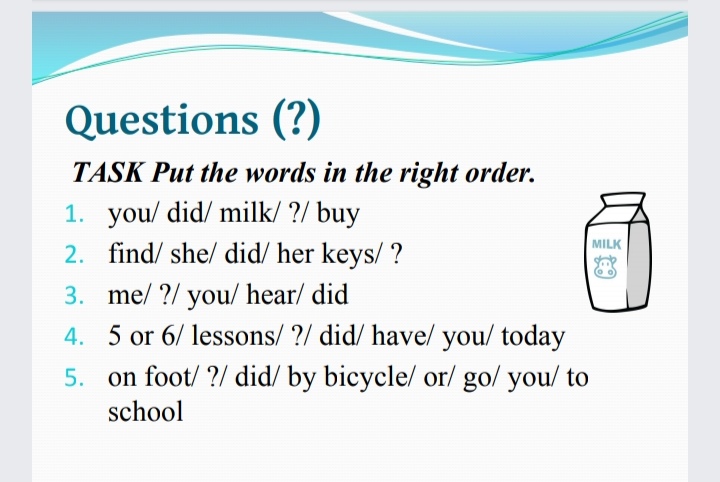 Questions (?)

TASK Put the words in the right order.

1. you/ did/ milk/ ?/ buy
2. find/ she/ did/ her keys/ ?
3. me/ ?/ you/ hear/ did
4. 5 or 6/ lessons/ ?/ did/ have/ you/ today
5. on foot/ ?/ did/ by bicycle/ or/ go/ you/ to school

MILK